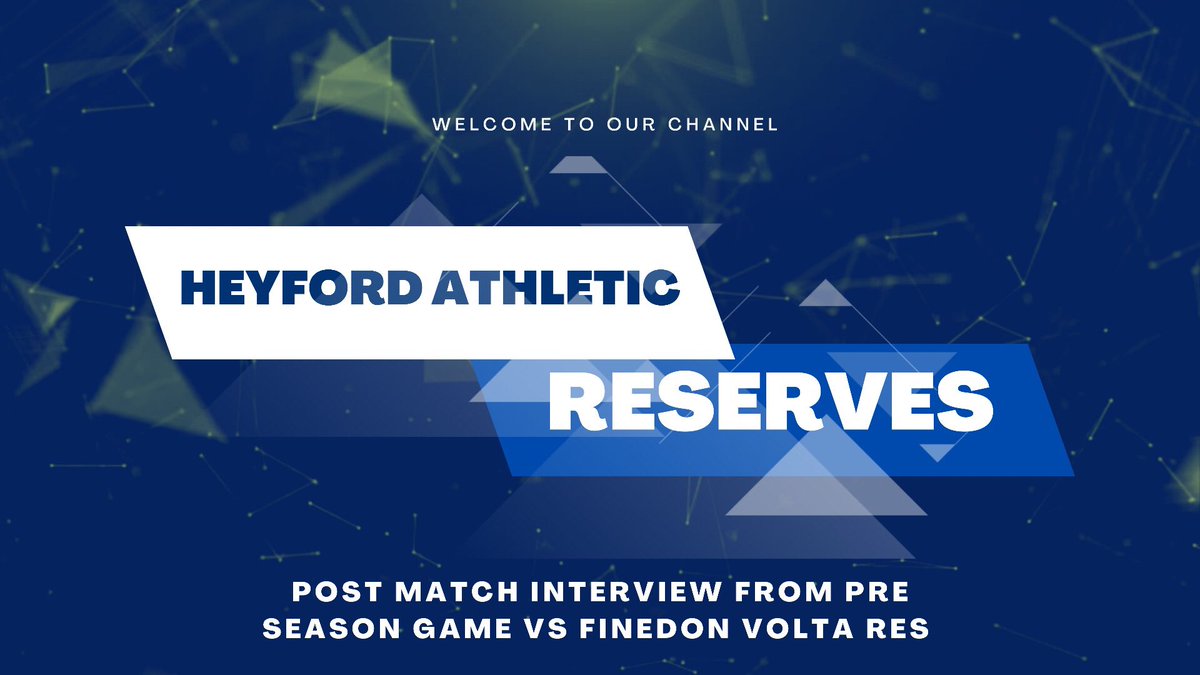 WELCOME TO OUR CHANNEL

HEYFORD ATHLETIC

RESERVES

POST MATCH INTERVIEW FROM PRE SEASON GAME VS FINEDON VOLTA RES